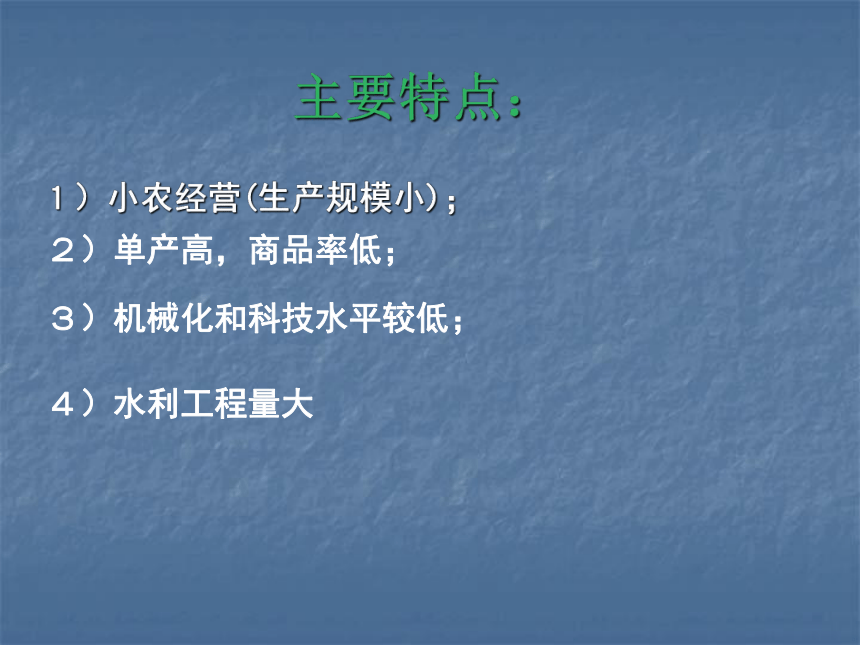 主要特点：

１）小农经营(生产规模小)；

２）单产高，商品率低；

３）机械化和科技水平较低；

４）水利工程量大